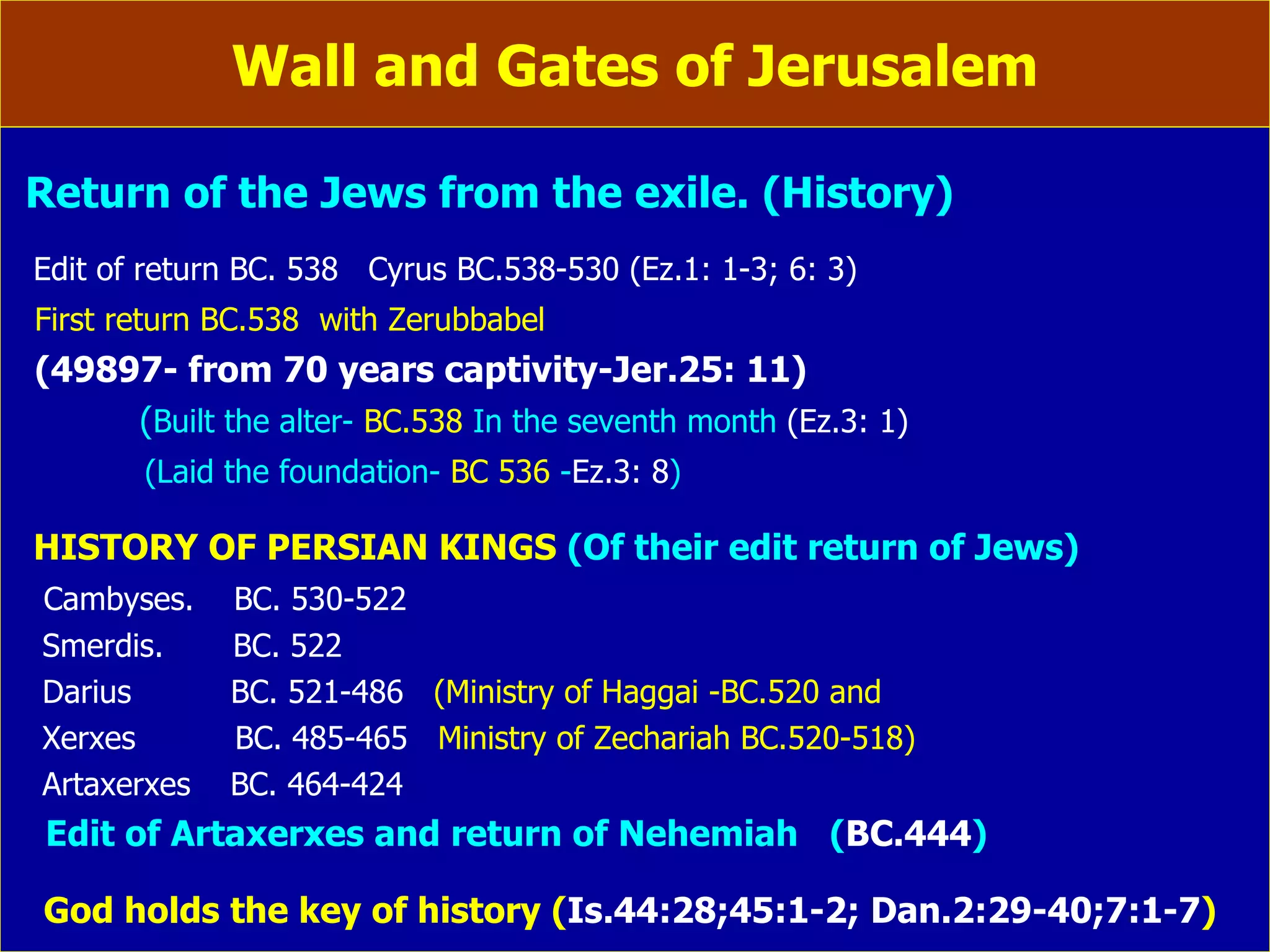 Wall and Gates of Jerusalem

Return of the Jews from the exile. (History)

Edit of return BC. 538 Cyrus BC.538-530 (Ez.1: 1-3; 6: 3)

First return BC.538 with Zerubbabel

(49897- from 70 years captivity-Jer.25: 11)

(Built the alter- BC.538 In the seventh month (Ez.3: 1)

(Laid the foundation- BC 536 -Ez.3: 8)

HISTORY OF PERSIAN KINGS (Of their edit return of Jews)

Cambyses. BC. 530-522

Smerdis. BC. 522

Darius BC. 521-486 (Ministry of Haggai -BC.520 and

Xerxes BC. 485-465 Ministry of Zechariah BC.520-518)

Artaxerxes BC. 464-424

Edit of Artaxerxes and return of Nehemiah (BC.444)

God holds the key of history (Is.44:28;45:1-2; Dan.2:29-40;7:1-7)